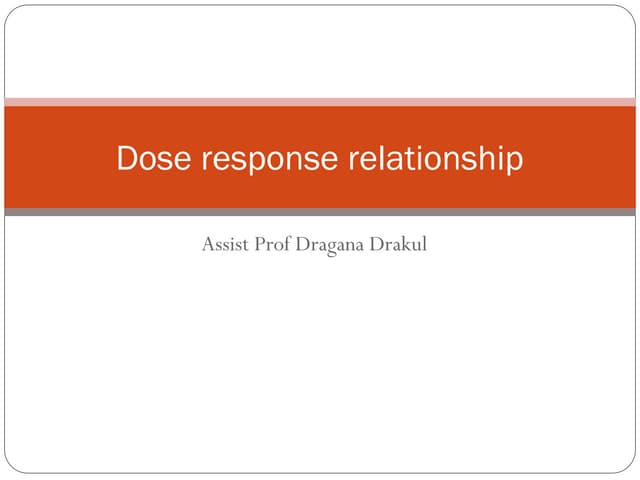 Dose response relationship

Assist Prof Dragana Drakul